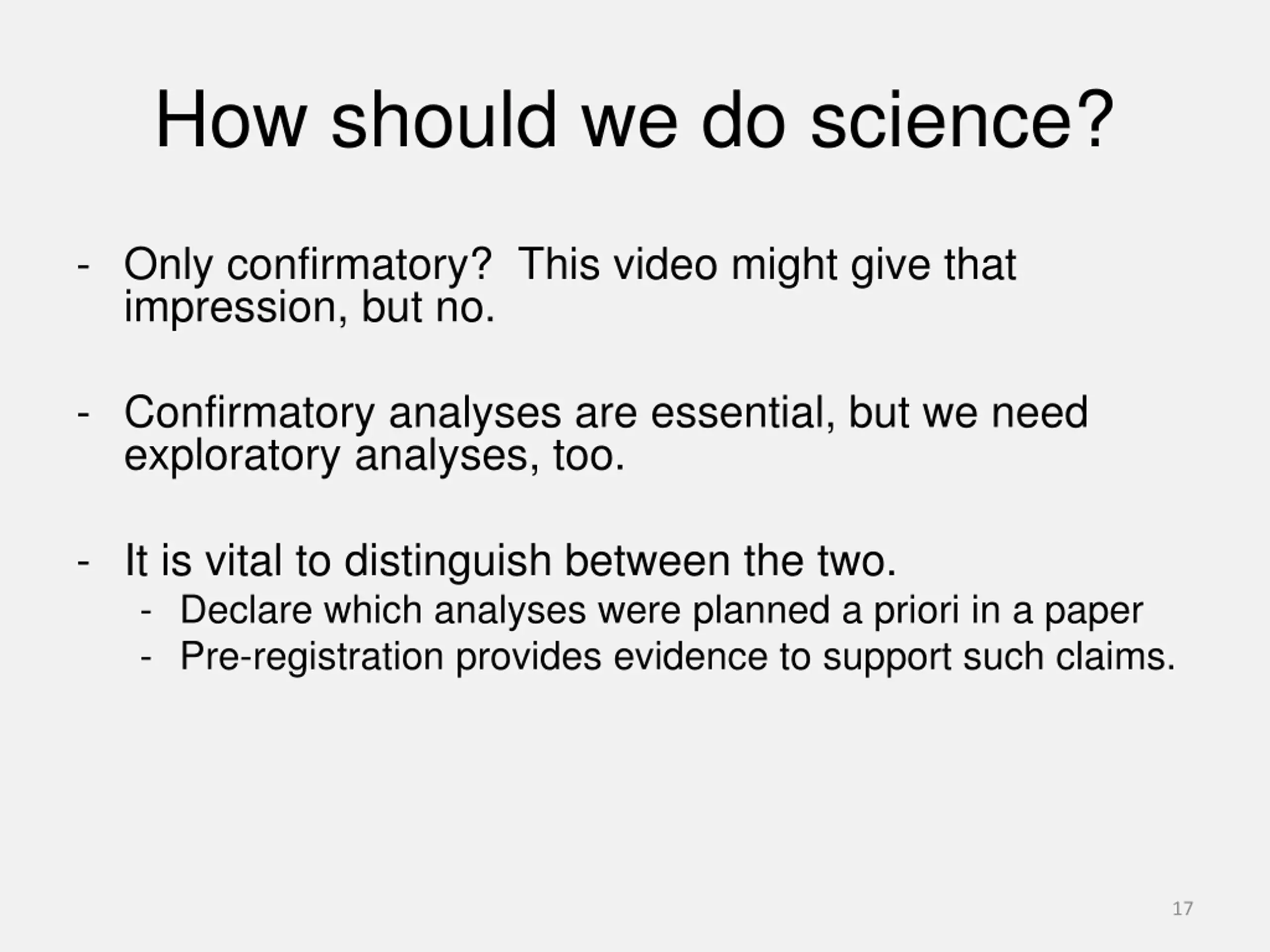 How should we do science?

- Only confirmatory?  This video might give that impression, but no.

- Confirmatory analyses are essential, but we need exploratory analyses, too.

- It is vital to distinguish between the two.
  - Declare which analyses were planned a priori in a paper
  - Pre-registration provides evidence to support such claims.

17